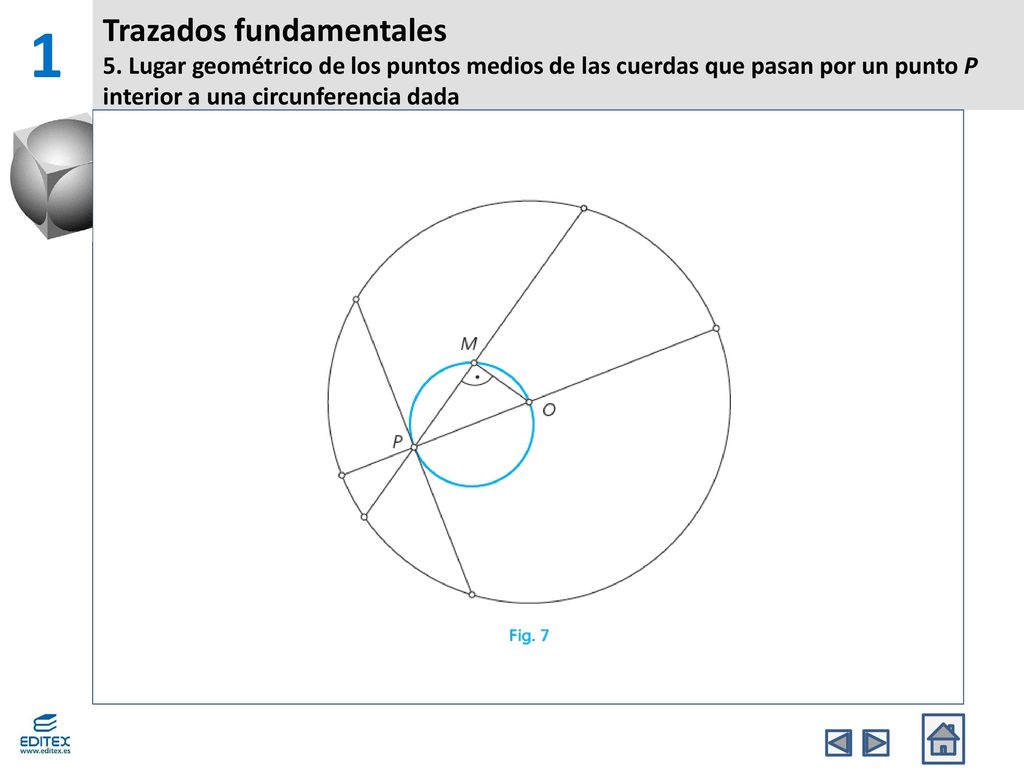 1

Trazados fundamentales

5. Lugar geométrico de los puntos medios de las cuerdas que pasan por un punto P interior a una circunferencia dada

M

O

P

Fig. 7

EDITEX
www.editex.es